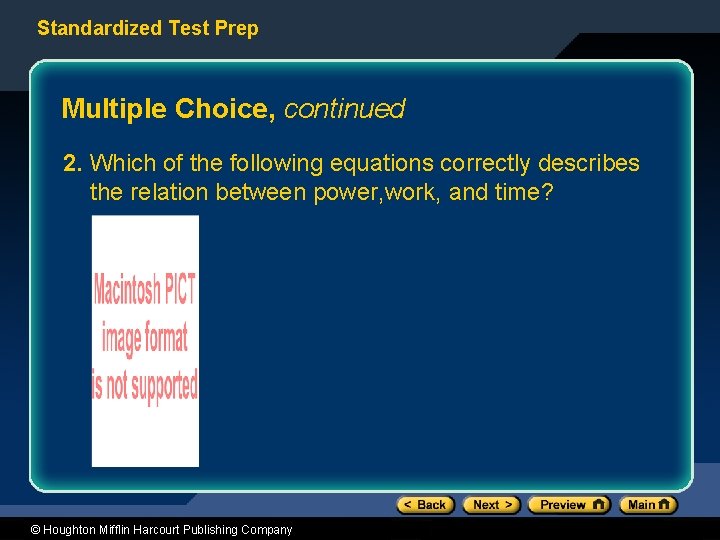 Standardized Test Prep

Multiple Choice, continued

2. Which of the following equations correctly describes the relation between power,work, and time?

Macintosh PICT image format is not supported

< Back Next > Preview Main

© Houghton Mifflin Harcourt Publishing Company